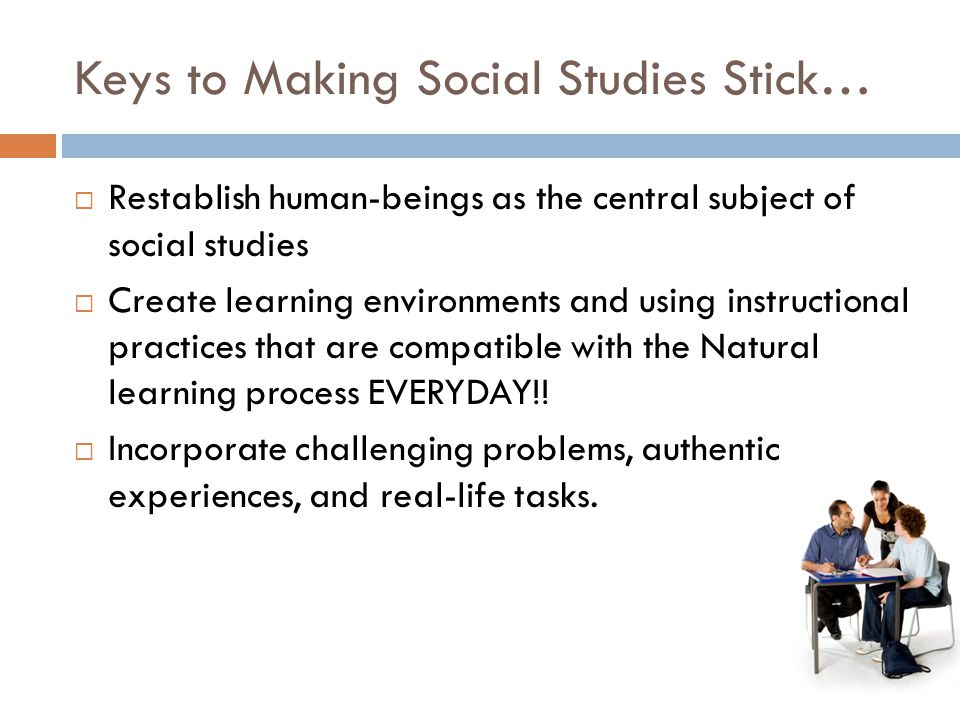 Keys to Making Social Studies Stick…

□ Restablish human-beings as the central subject of social studies

□ Create learning environments and using instructional practices that are compatible with the Natural learning process EVERYDAY!!

□ Incorporate challenging problems, authentic experiences, and real-life tasks.